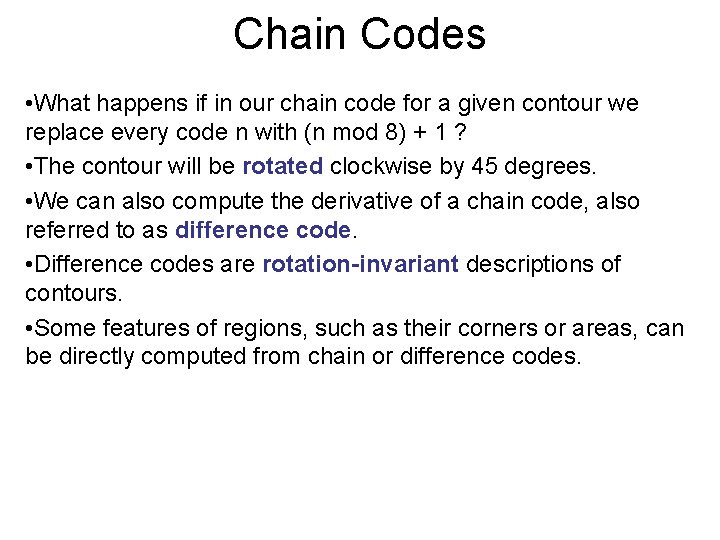 Chain Codes

•What happens if in our chain code for a given contour we replace every code n with (n mod 8) + 1 ?

•The contour will be rotated clockwise by 45 degrees.

•We can also compute the derivative of a chain code, also referred to as difference code.

•Difference codes are rotation-invariant descriptions of contours.

•Some features of regions, such as their corners or areas, can be directly computed from chain or difference codes.